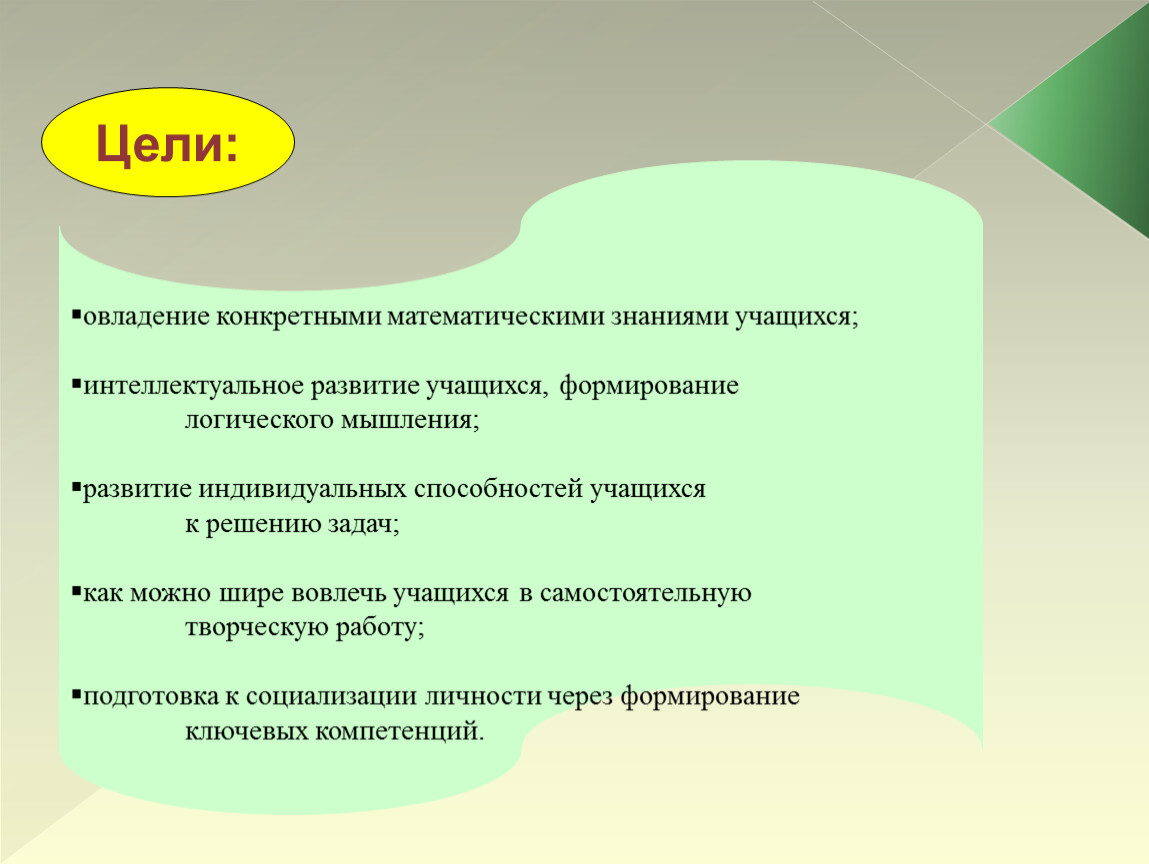 Цели:

▪овладение конкретными математическими знаниями учащихся;

▪интеллектуальное развитие учащихся, формирование логического мышления;

▪развитие индивидуальных способностей учащихся к решению задач;

▪как можно шире вовлечь учащихся в самостоятельную творческую работу;

▪подготовка к социализации личности через формирование ключевых компетенций.